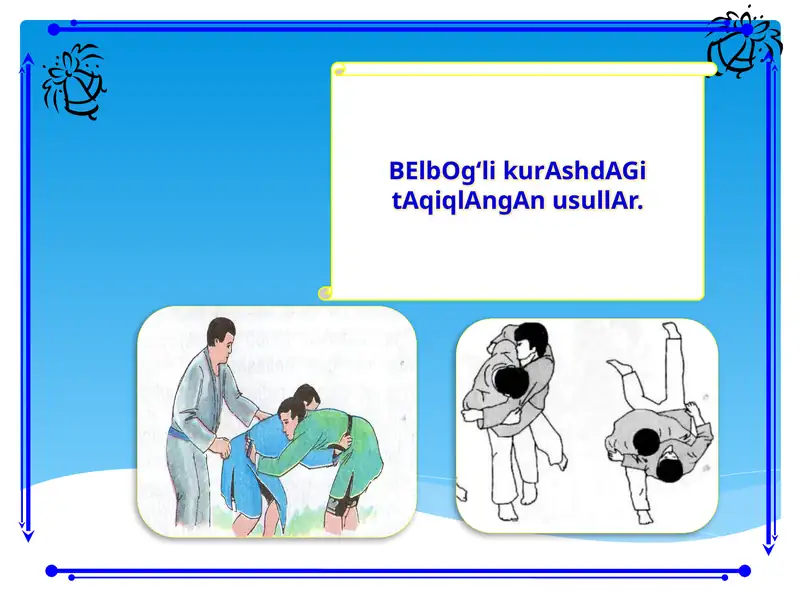 BElbOg‘li kurAshdAGi tAqiqlAngAn usullAr.